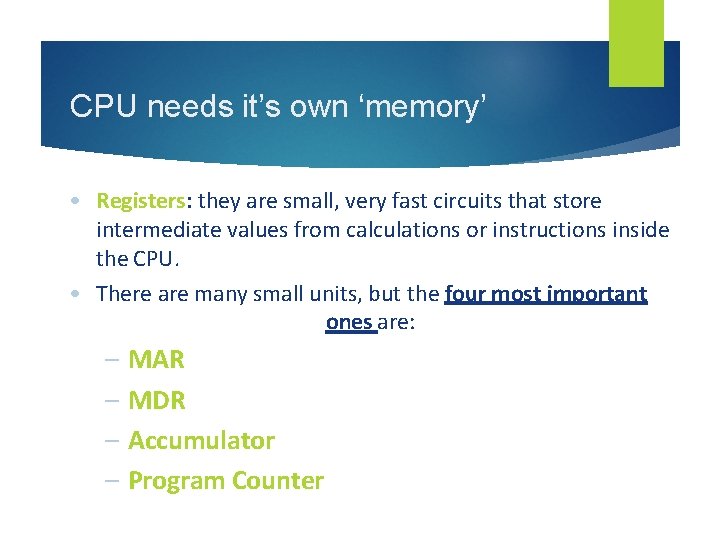 CPU needs it’s own ‘memory’

• Registers: they are small, very fast circuits that store intermediate values from calculations or instructions inside the CPU.

• There are many small units, but the four most important ones are:

– MAR
– MDR
– Accumulator
– Program Counter